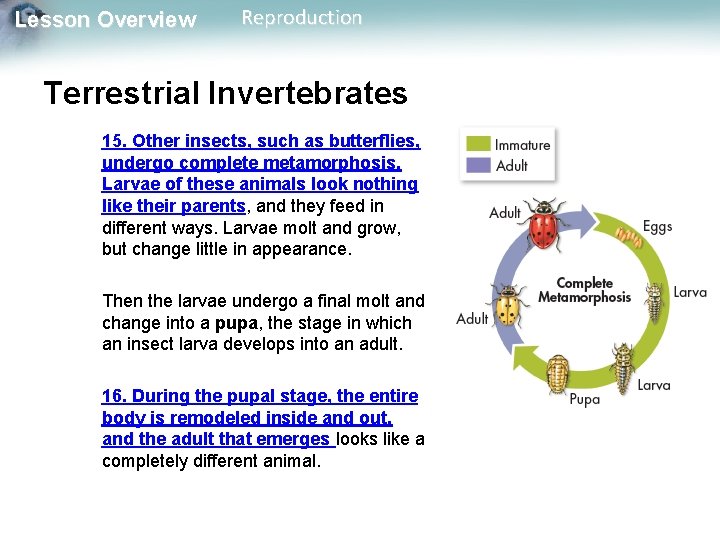 Lesson Overview Reproduction

Terrestrial Invertebrates

15. Other insects, such as butterflies, undergo complete metamorphosis. Larvae of these animals look nothing like their parents, and they feed in different ways. Larvae molt and grow, but change little in appearance.

Then the larvae undergo a final molt and change into a pupa, the stage in which an insect larva develops into an adult.

16. During the pupal stage, the entire body is remodeled inside and out, and the adult that emerges looks like a completely different animal.

Immature
Adult

Adult
Eggs
Complete Metamorphosis
Larva
Adult
Larva
Pupa